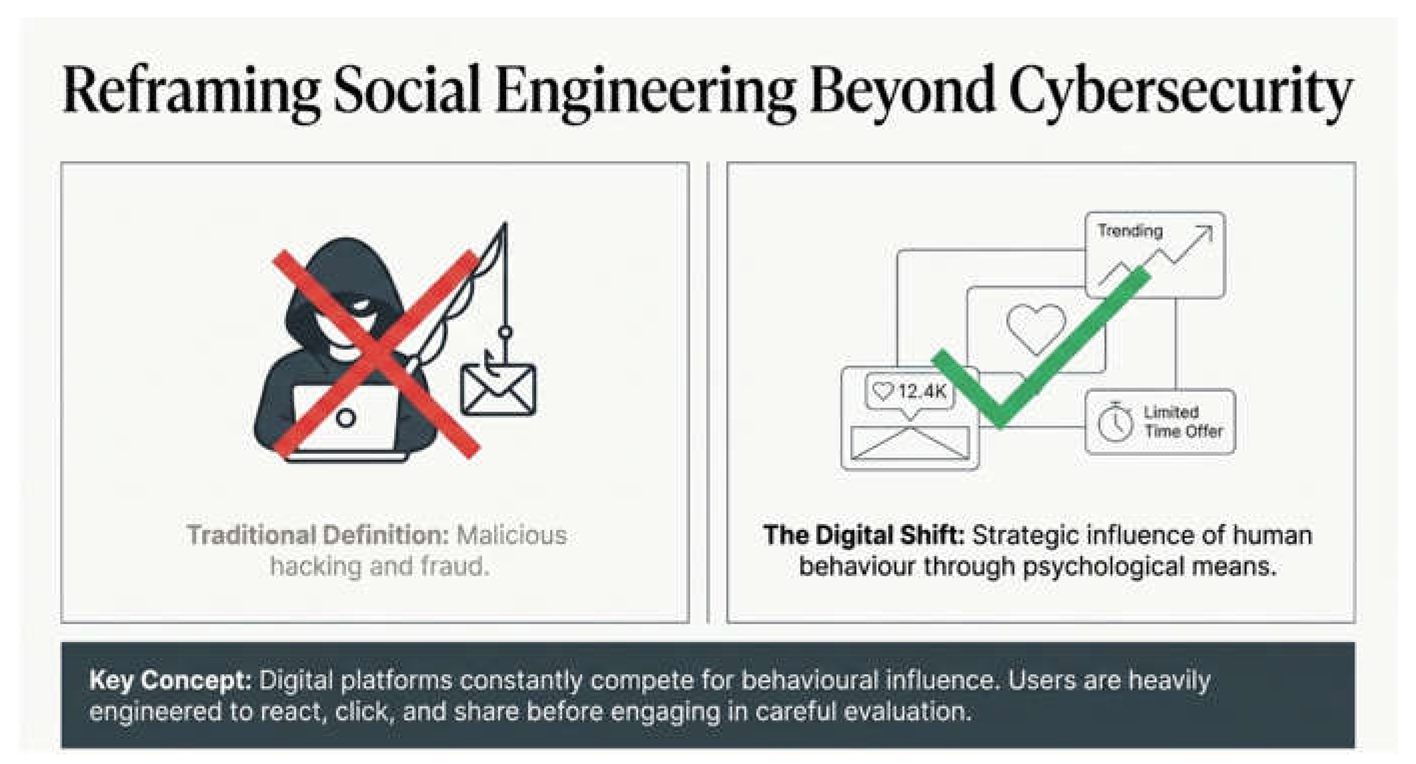 Reframing Social Engineering Beyond Cybersecurity

Traditional Definition: Malicious hacking and fraud.

Trending

12.4K

Limited Time Offer

The Digital Shift: Strategic influence of human behaviour through psychological means.

Key Concept: Digital platforms constantly compete for behavioural influence. Users are heavily engineered to react, click, and share before engaging in careful evaluation.